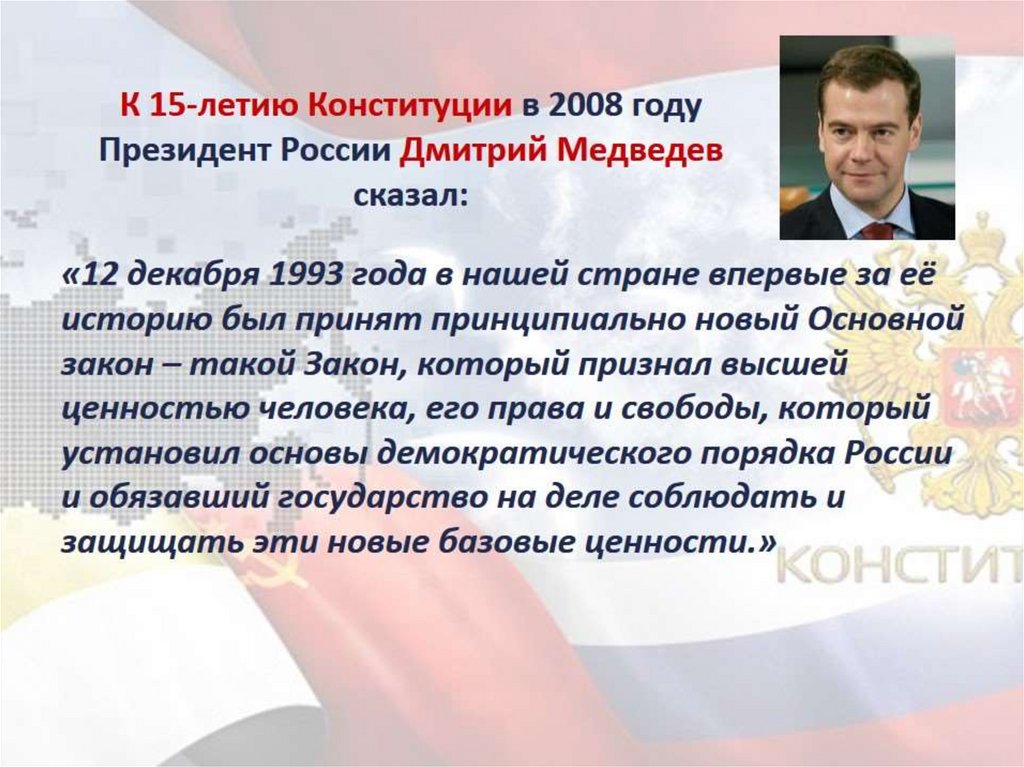 К 15-летию Конституции в 2008 году Президент России Дмитрий Медведев сказал:

«12 декабря 1993 года в нашей стране впервые за её историю был принят принципиально новый Основной закон – такой Закон, который признал высшей ценностью человека, его права и свободы, который установил основы демократического порядка России и обязавший государство на деле соблюдать и защищать эти новые базовые ценности.»

КОНСТИТ